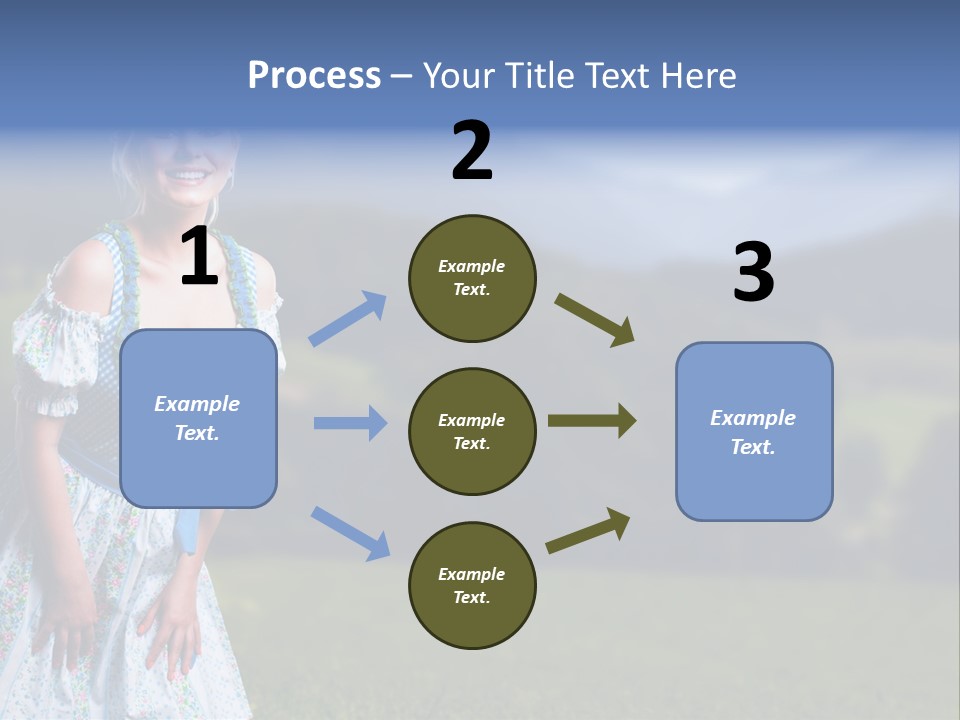 Process – Your Title Text Here

1

Example Text.

2

Example Text.

Example Text.

Example Text.

3

Example Text.